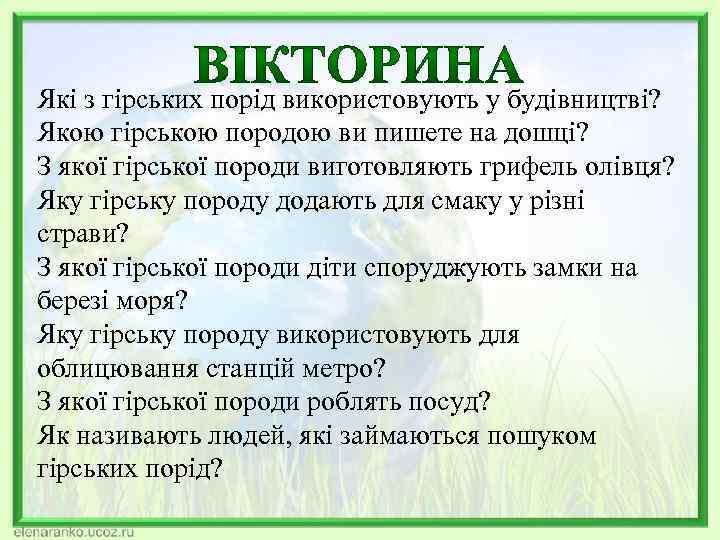 ВІКТОРИНА

Які з гірських порід використовують у будівництві?
Якою гірською породою ви пишете на дошці?
З якої гірської породи виготовляють грифель олівця?
Яку гірську породу додають для смаку у різні страви?
З якої гірської породи діти споруджують замки на березі моря?
Яку гірську породу використовують для облицювання станцій метро?
З якої гірської породи роблять посуд?
Як називають людей, які займаються пошуком гірських порід?

elenaranko.ucoz.ru